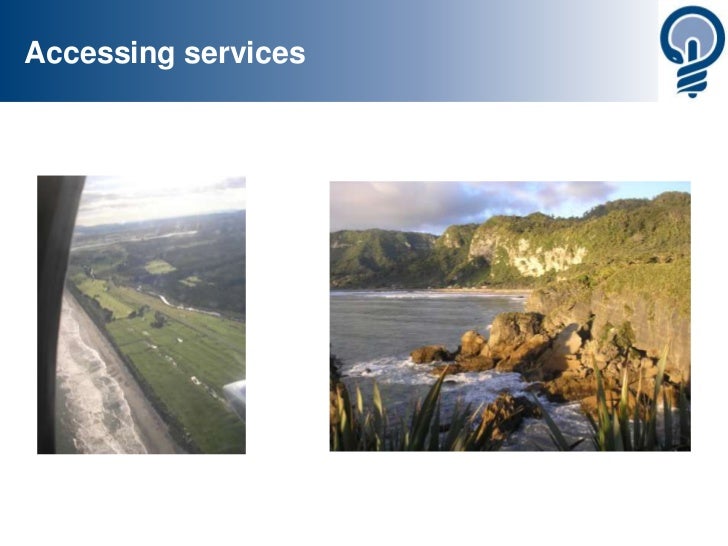 Accessing services